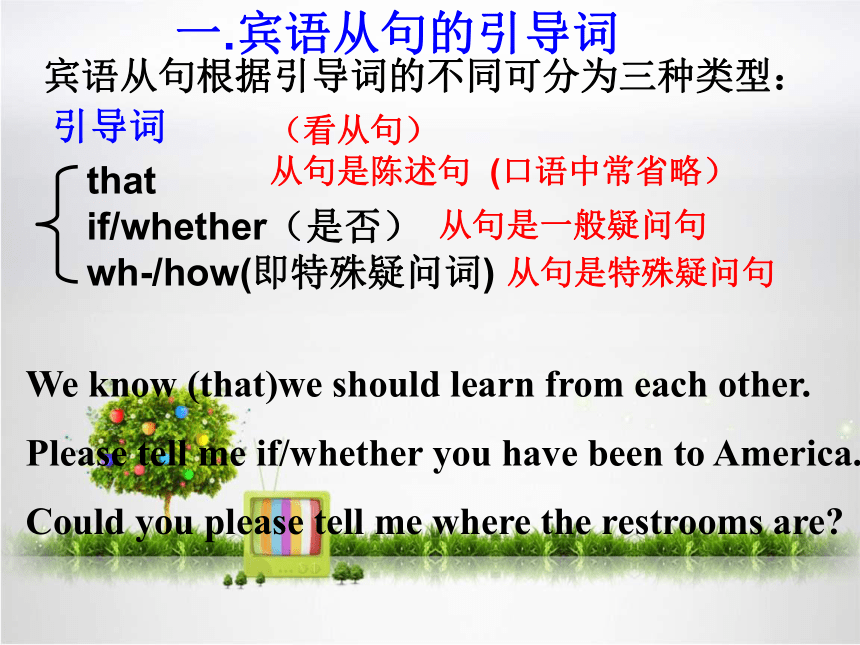 一.宾语从句的引导词

宾语从句根据引导词的不同可分为三种类型：

引导词 （看从句）

that 从句是陈述句 (口语中常省略）

if/whether（是否） 从句是一般疑问句

wh-/how(即特殊疑问词) 从句是特殊疑问句

We know (that)we should learn from each other.

Please tell me if/whether you have been to America.

Could you please tell me where the restrooms are?